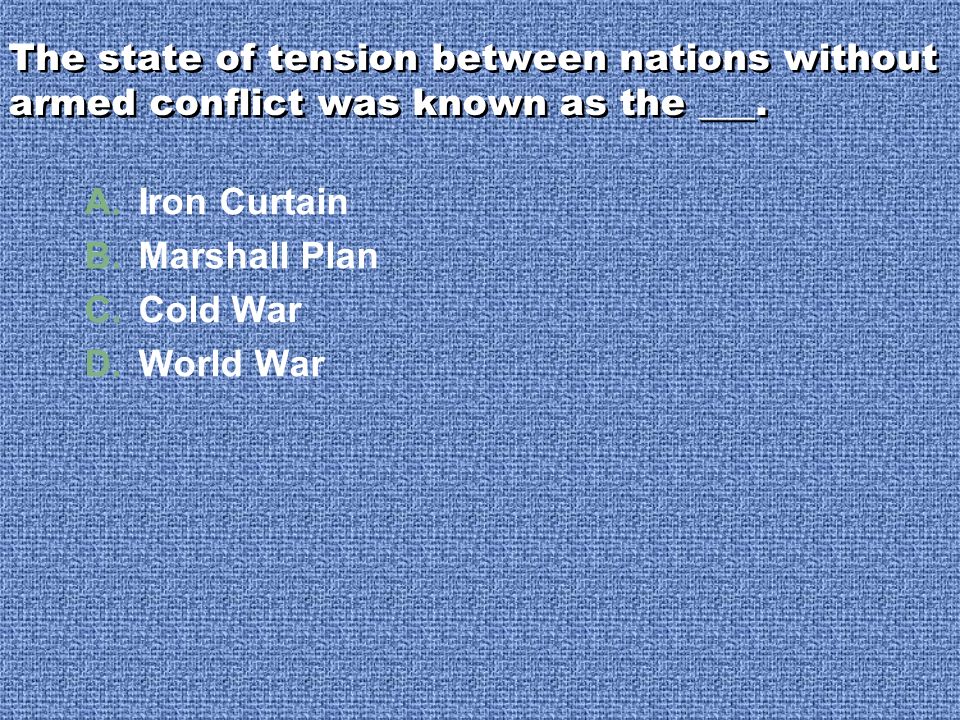 The state of tension between nations without armed conflict was known as the ___.

A. Iron Curtain
B. Marshall Plan
C. Cold War
D. World War